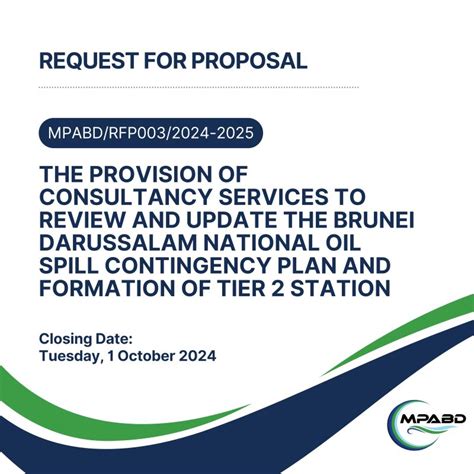 REQUEST FOR PROPOSAL

MPABD/RFP003/2024-2025

THE PROVISION OF CONSULTANCY SERVICES TO REVIEW AND UPDATE THE BRUNEI DARUSSALAM NATIONAL OIL SPILL CONTINGENCY PLAN AND FORMATION OF TIER 2 STATION

Closing Date:
Tuesday, 1 October 2024

MPABD